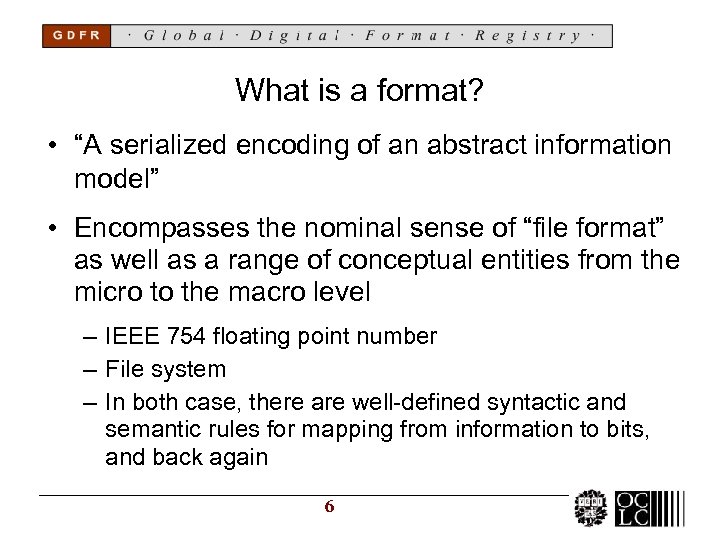 GDFR · Global · Digital · Format · Registry ·

What is a format?

• “A serialized encoding of an abstract information model”

• Encompasses the nominal sense of “file format” as well as a range of conceptual entities from the micro to the macro level

– IEEE 754 floating point number
– File system
– In both case, there are well-defined syntactic and semantic rules for mapping from information to bits, and back again

6

OCLC